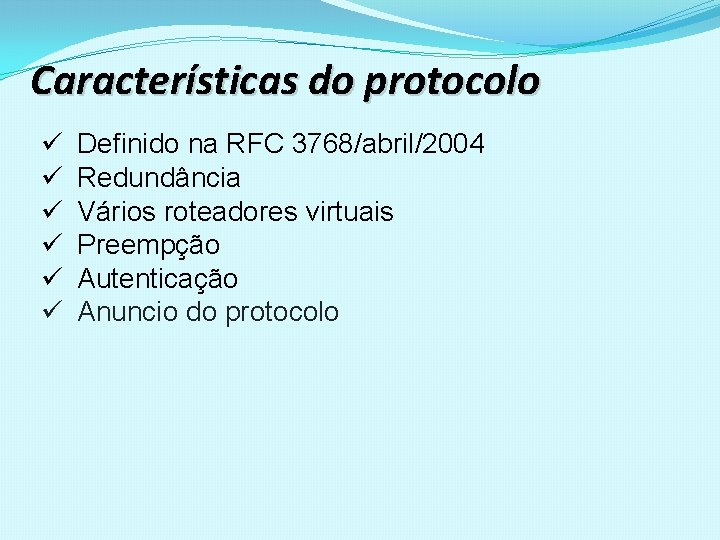 Características do protocolo

✓ Definido na RFC 3768/abril/2004
✓ Redundância
✓ Vários roteadores virtuais
✓ Preempção
✓ Autenticação
✓ Anuncio do protocolo